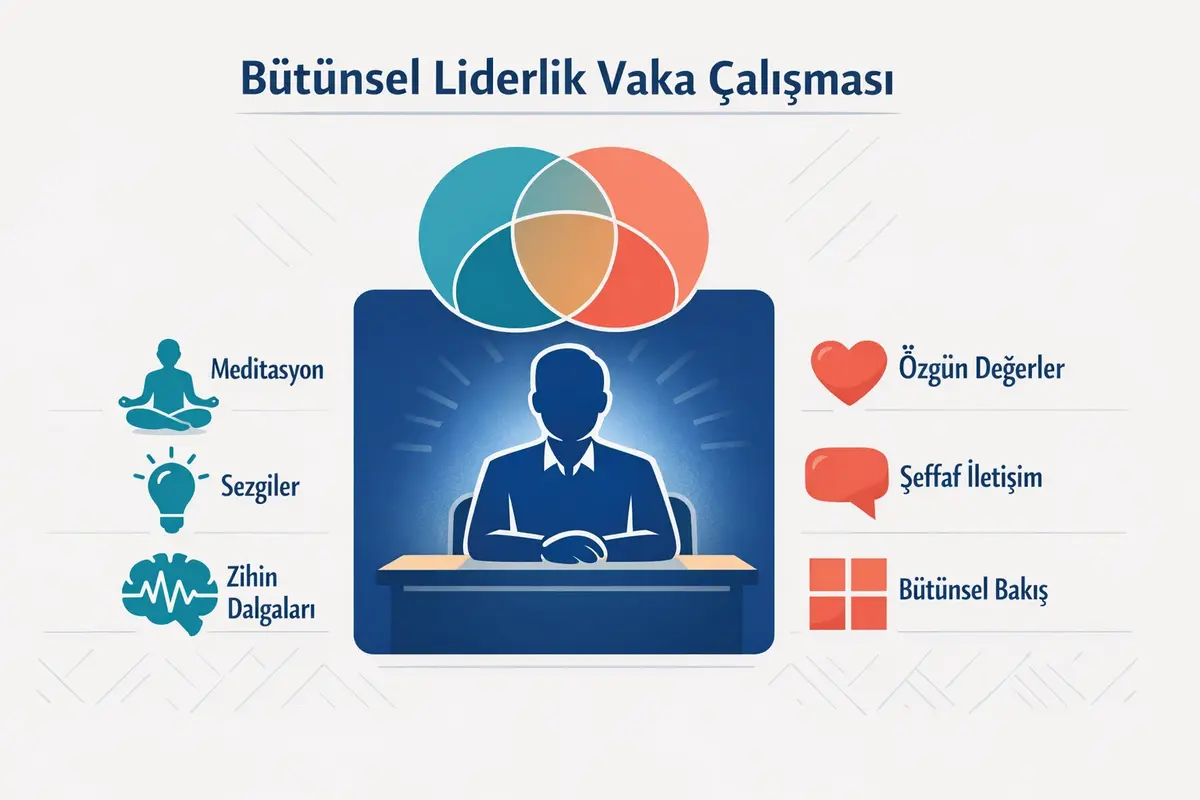 Bütünsel Liderlik Vaka Çalışması

Meditasyon

Sezgiler

Zihin Dalgaları

Özgün Değerler

Şeffaf İletişim

Bütünsel Bakış